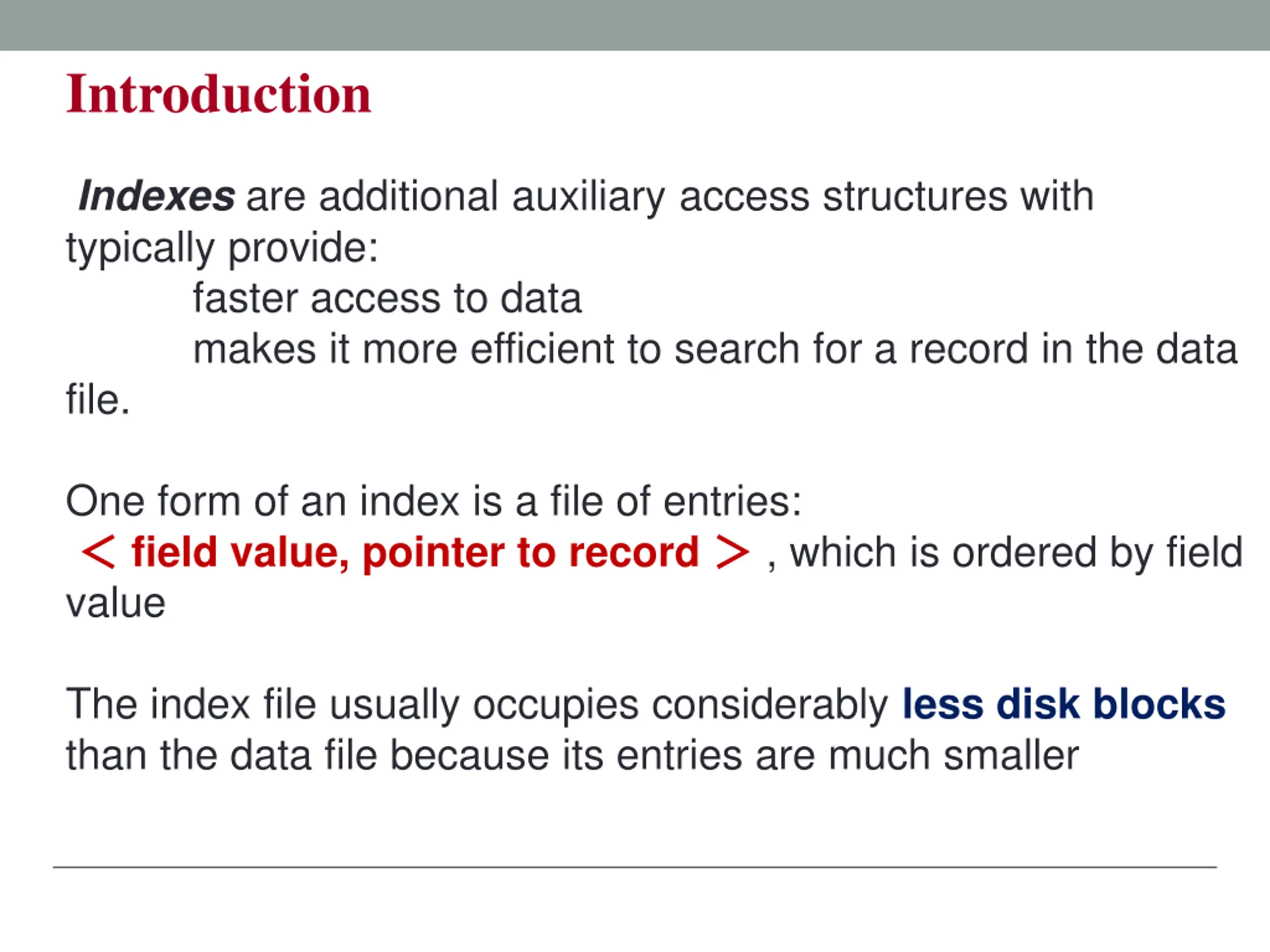 Introduction

Indexes are additional auxiliary access structures with typically provide:

faster access to data

makes it more efficient to search for a record in the data file.

One form of an index is a file of entries:
< field value, pointer to record > , which is ordered by field value

The index file usually occupies considerably less disk blocks than the data file because its entries are much smaller